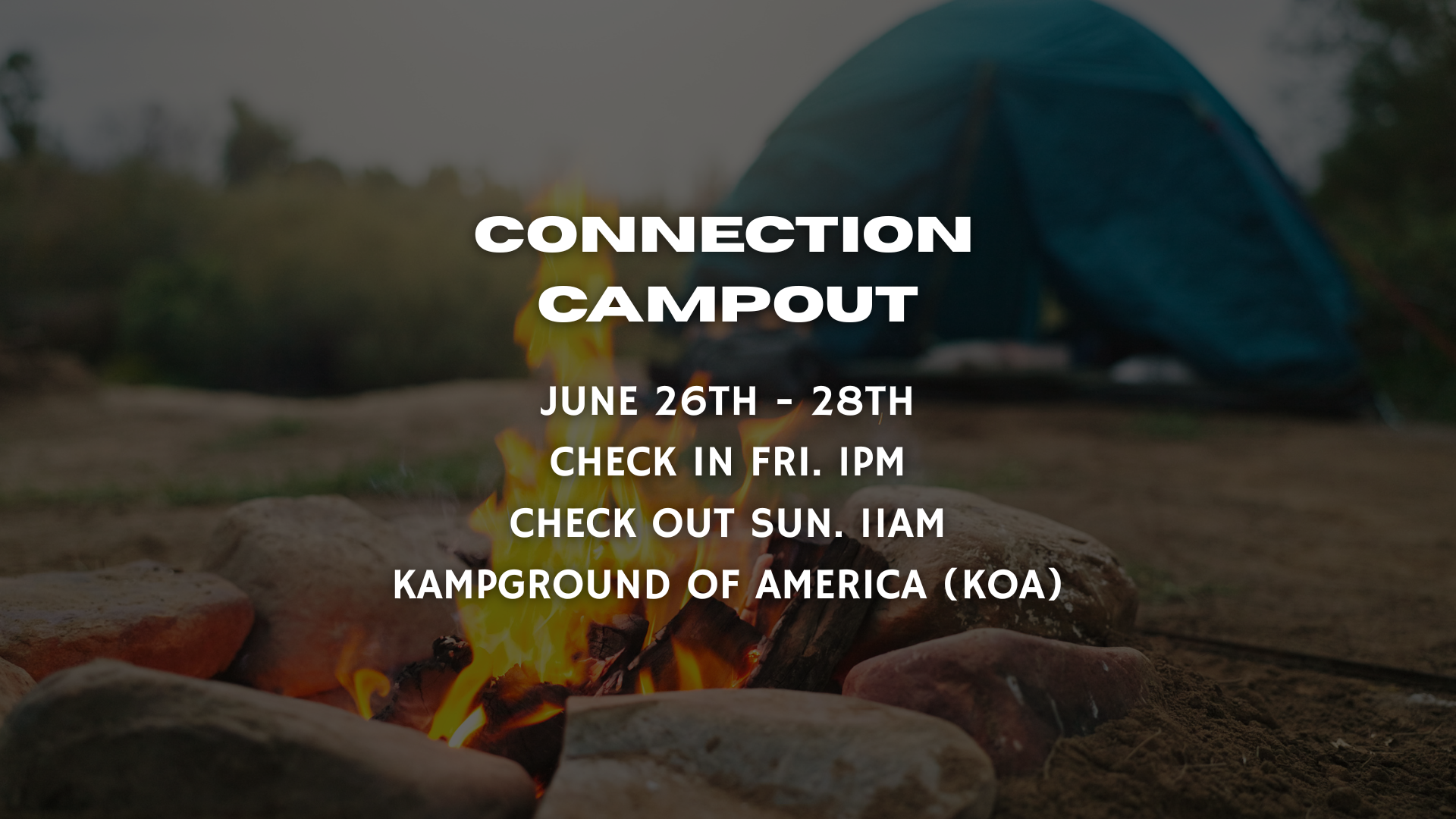 CONNECTION CAMPOUT

JUNE 26TH - 28TH
CHECK IN FRI. 1PM
CHECK OUT SUN. 11AM
KAMPGROUND OF AMERICA (KOA)